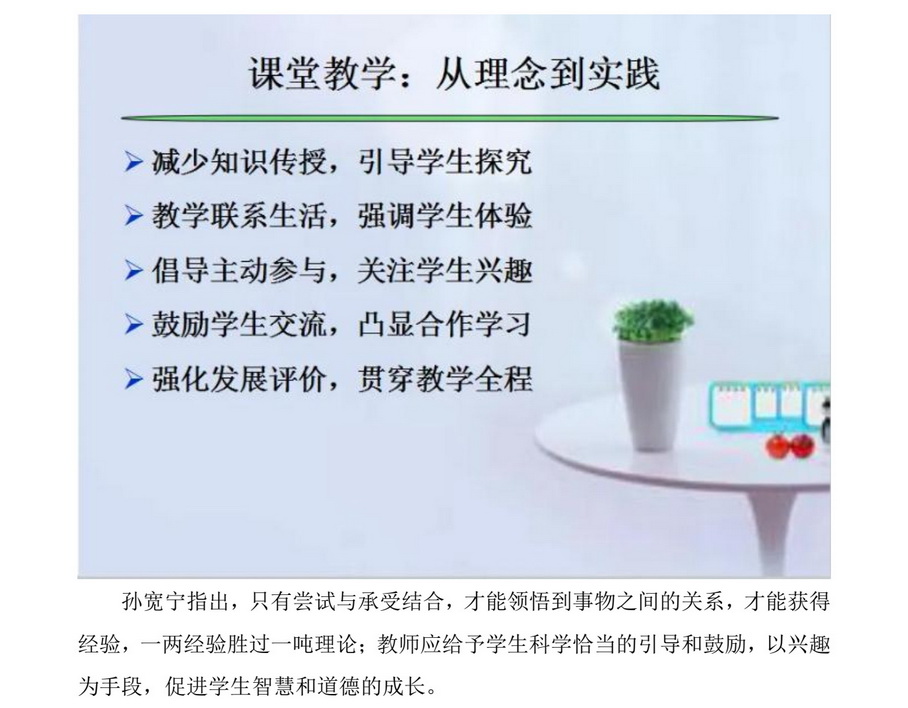 课堂教学：从理念到实践

➢ 减少知识传授，引导学生探究
➢ 教学联系生活，强调学生体验
➢ 倡导主动参与，关注学生兴趣
➢ 鼓励学生交流，凸显合作学习
➢ 强化发展评价，贯穿教学全程

孙宽宁指出，只有尝试与承受结合，才能领悟到事物之间的关系，才能获得经验，一两经验胜过一吨理论；教师应给予学生科学恰当的引导和鼓励，以兴趣为手段，促进学生智慧和道德的成长。